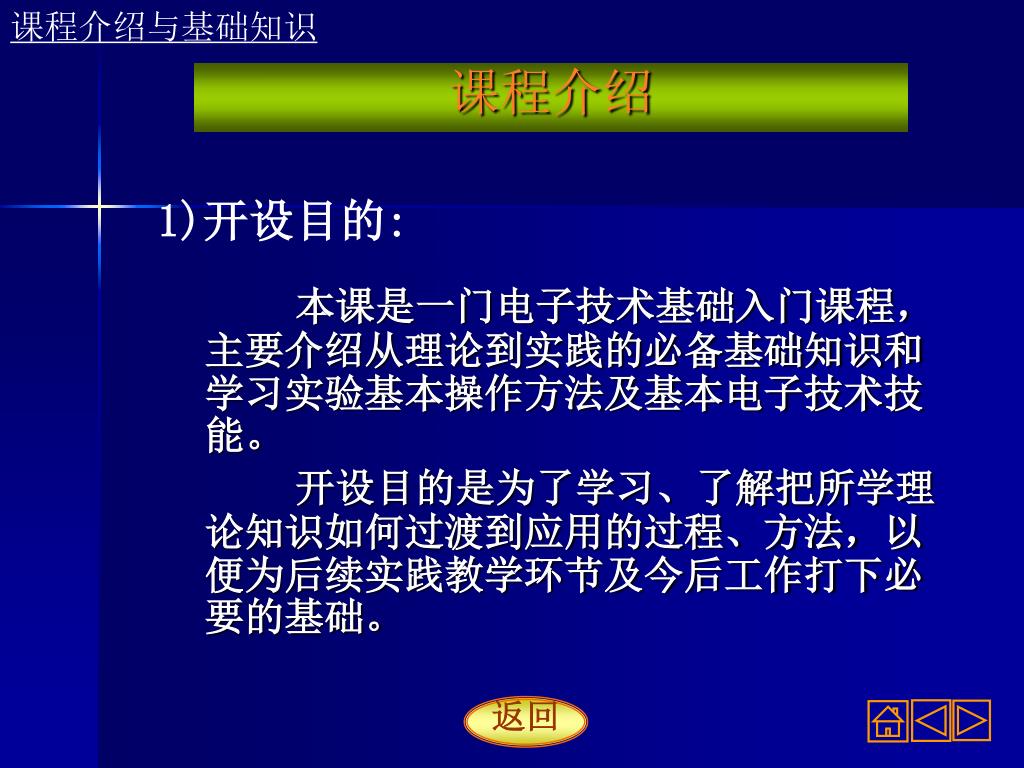 课程介绍与基础知识

课程介绍

1)开设目的:

本课是一门电子技术基础入门课程，主要介绍从理论到实践的必备基础知识和学习实验基本操作方法及基本电子技术技能。

开设目的是为了学习、了解把所学理论知识如何过渡到应用的过程、方法，以便为后续实践教学环节及今后工作打下必要的基础。

返回